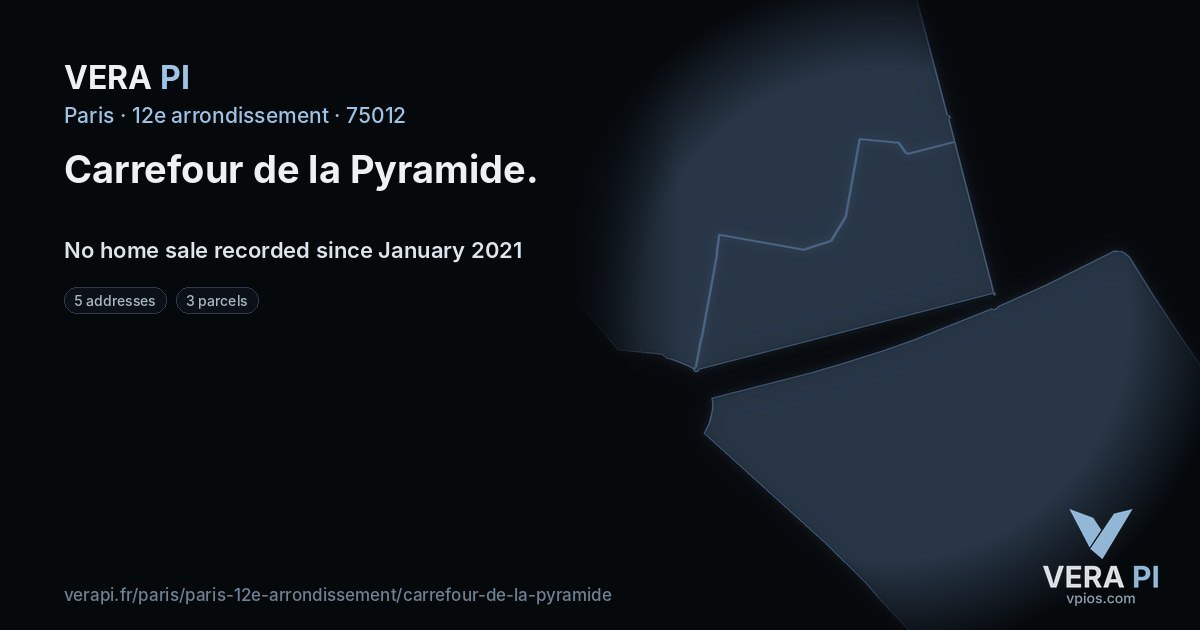 VERA PI

Paris · 12e arrondissement · 75012

Carrefour de la Pyramide.

No home sale recorded since January 2021

5 addresses

3 parcels

verapi.fr/paris/paris-12e-arrondissement/carrefour-de-la-pyramide

VERA PI
vpios.com